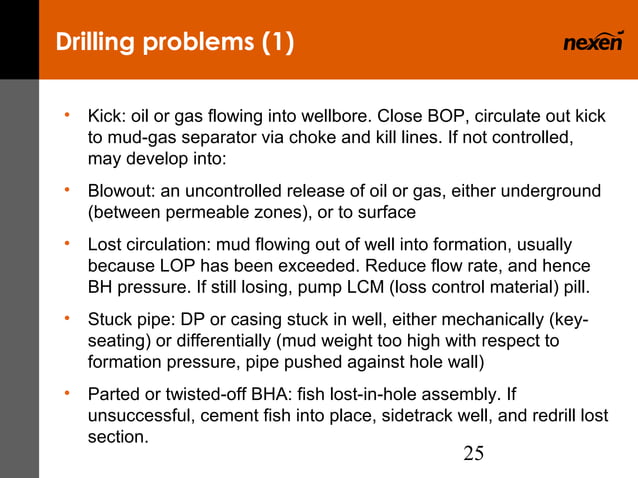 Drilling problems (1)

nexen

• Kick: oil or gas flowing into wellbore. Close BOP, circulate out kick to mud-gas separator via choke and kill lines. If not controlled, may develop into:

• Blowout: an uncontrolled release of oil or gas, either underground (between permeable zones), or to surface

• Lost circulation: mud flowing out of well into formation, usually because LOP has been exceeded. Reduce flow rate, and hence BH pressure. If still losing, pump LCM (loss control material) pill.

• Stuck pipe: DP or casing stuck in well, either mechanically (key-seating) or differentially (mud weight too high with respect to formation pressure, pipe pushed against hole wall)

• Parted or twisted-off BHA: fish lost-in-hole assembly. If unsuccessful, cement fish into place, sidetrack well, and redrill lost section.

25